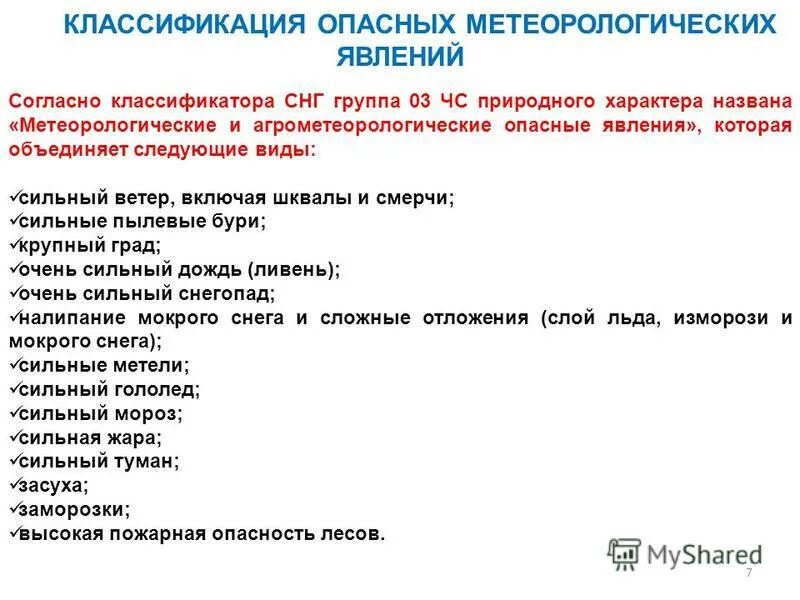 КЛАССИФИКАЦИЯ ОПАСНЫХ МЕТЕОРОЛОГИЧЕСКИХ ЯВЛЕНИЙ

Согласно классификатора СНГ группа 03 ЧС природного характера названа «Метеорологические и агрометеорологические опасные явления», которая объединяет следующие виды:

✓сильный ветер, включая шквалы и смерчи;
✓сильные пылевые бури;
✓крупный град;
✓очень сильный дождь (ливень);
✓очень сильный снегопад;
✓налипание мокрого снега и сложные отложения (слой льда, изморози и мокрого снега);
✓сильные метели;
✓сильный гололед;
✓сильный мороз;
✓сильная жара;
✓сильный туман;
✓засуха;
✓заморозки;
✓высокая пожарная опасность лесов.

MyShared

7